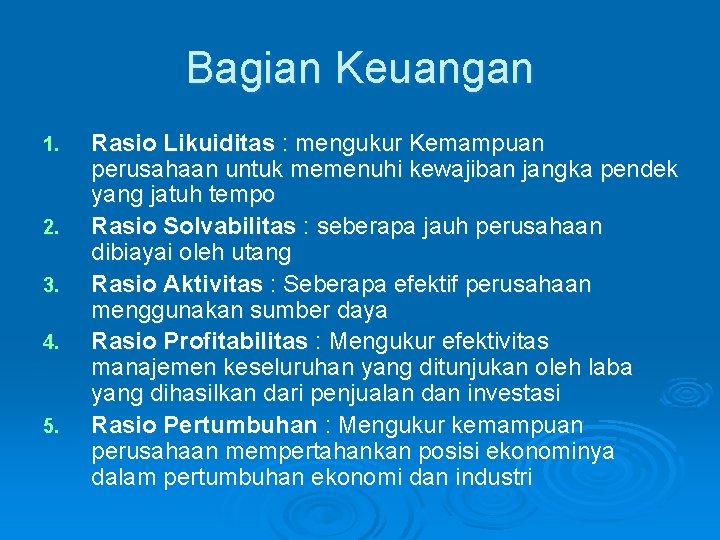 Bagian Keuangan

1. Rasio Likuiditas : mengukur Kemampuan perusahaan untuk memenuhi kewajiban jangka pendek yang jatuh tempo
2. Rasio Solvabilitas : seberapa jauh perusahaan dibiayai oleh utang
3. Rasio Aktivitas : Seberapa efektif perusahaan menggunakan sumber daya
4. Rasio Profitabilitas : Mengukur efektivitas manajemen keseluruhan yang ditunjukan oleh laba yang dihasilkan dari penjualan dan investasi
5. Rasio Pertumbuhan : Mengukur kemampuan perusahaan mempertahankan posisi ekonominya dalam pertumbuhan ekonomi dan industri